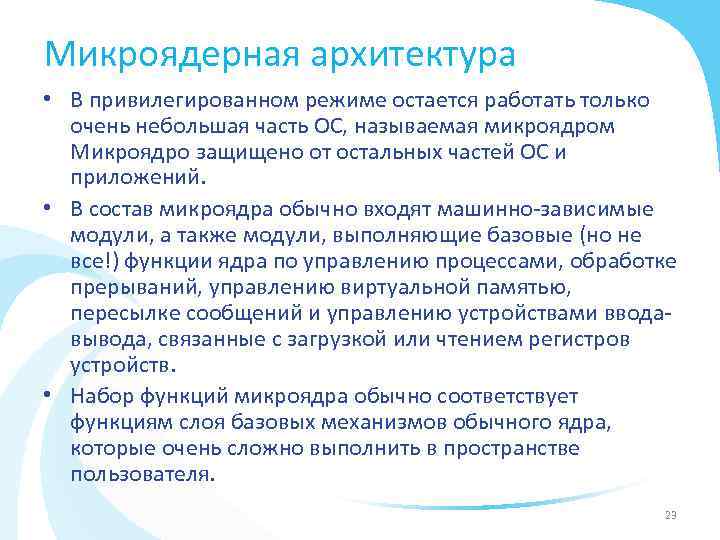 Микроядерная архитектура

• В привилегированном режиме остается работать только очень небольшая часть ОС, называемая микроядром Микроядро защищено от остальных частей ОС и приложений.

• В состав микроядра обычно входят машинно-зависимые модули, а также модули, выполняющие базовые (но не все!) функции ядра по управлению процессами, обработке прерываний, управлению виртуальной памятью, пересылке сообщений и управлению устройствами ввода-вывода, связанные с загрузкой или чтением регистров устройств.

• Набор функций микроядра обычно соответствует функциям слоя базовых механизмов обычного ядра, которые очень сложно выполнить в пространстве пользователя.

23